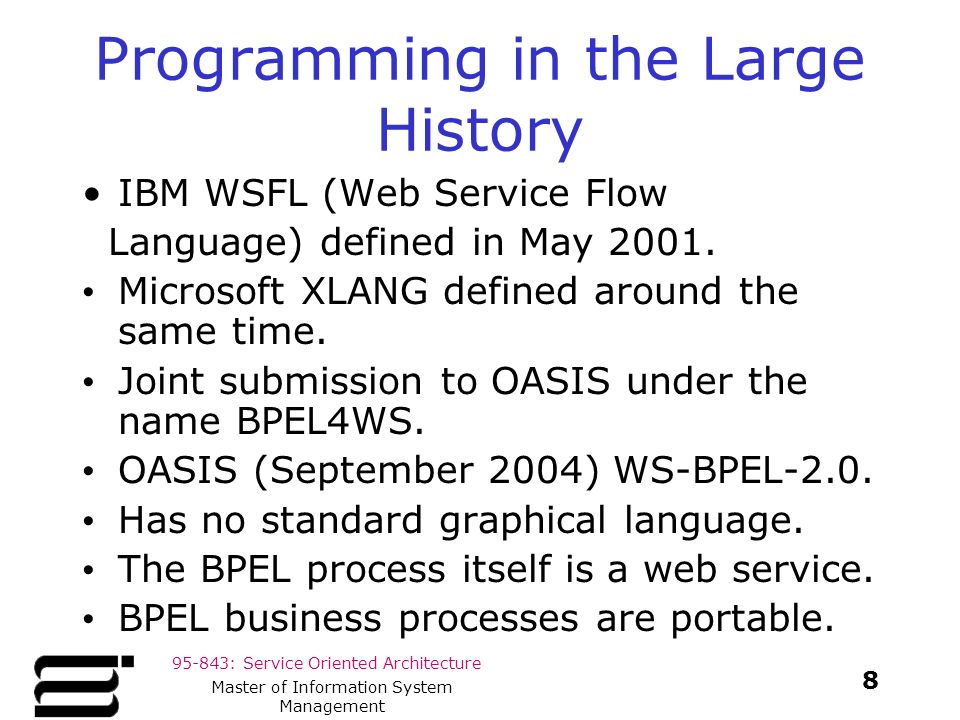 Programming in the Large History

• IBM WSFL (Web Service Flow Language) defined in May 2001.
• Microsoft XLANG defined around the same time.
• Joint submission to OASIS under the name BPEL4WS.
• OASIS (September 2004) WS-BPEL-2.0.
• Has no standard graphical language.
• The BPEL process itself is a web service.
• BPEL business processes are portable.

95-843: Service Oriented Architecture

Master of Information System Management

8